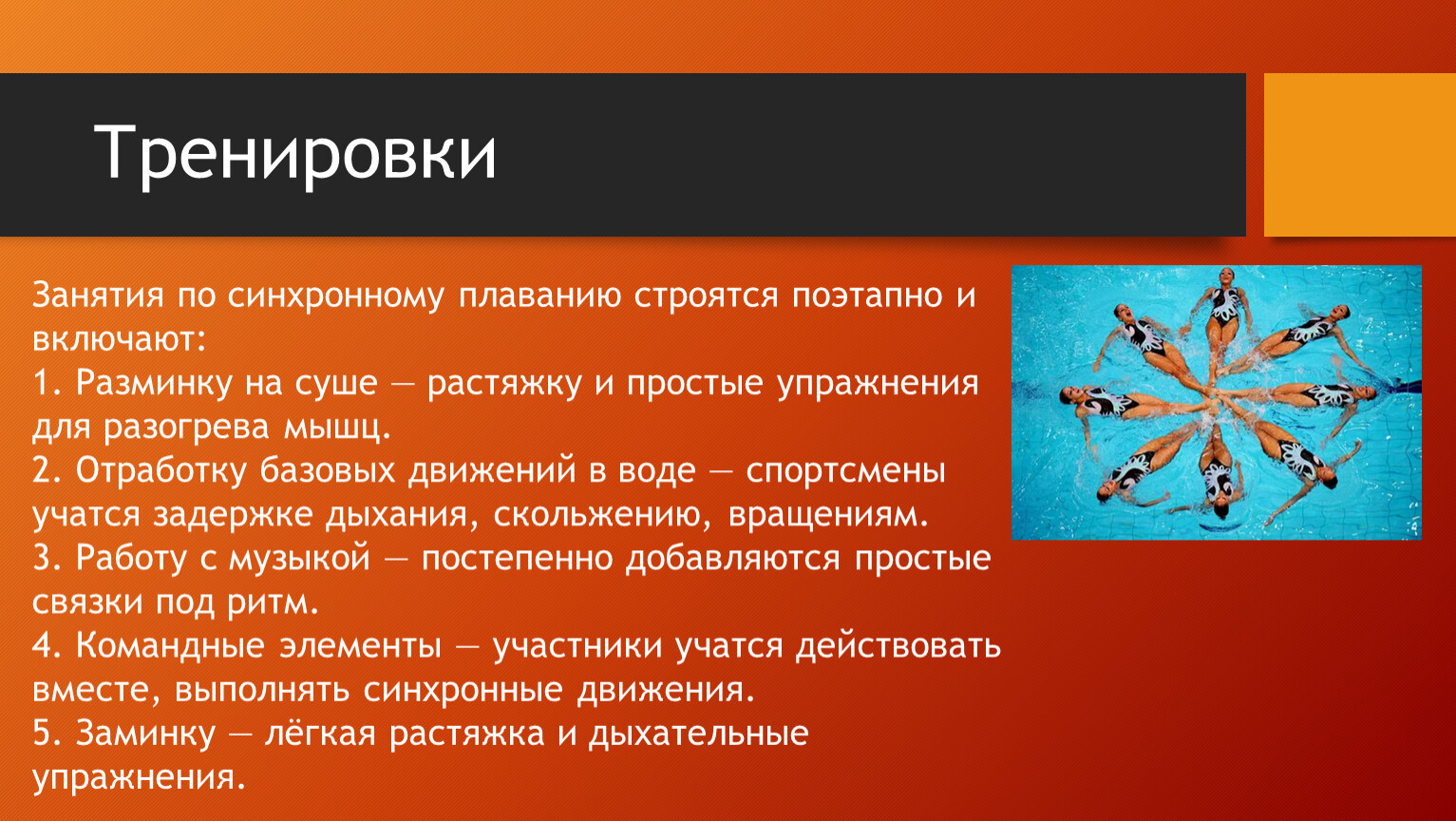 Тренировки

Занятия по синхронному плаванию строятся поэтапно и включают:
1. Разминку на суше — растяжку и простые упражнения для разогрева мышц.
2. Отработку базовых движений в воде — спортсмены учатся задержке дыхания, скольжению, вращениям.
3. Работу с музыкой — постепенно добавляются простые связки под ритм.
4. Командные элементы — участники учатся действовать вместе, выполнять синхронные движения.
5. Заминку — лёгкая растяжка и дыхательные упражнения.